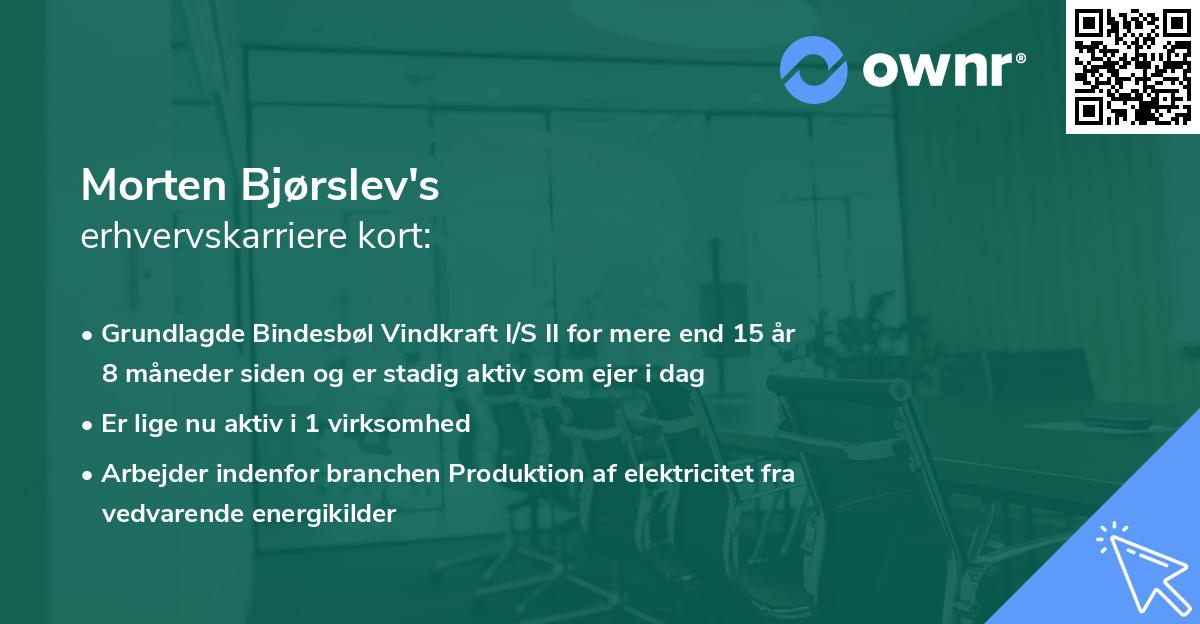 ownr®

Morten Bjørslev's
erhvervskarriere kort:

• Grundlagde Bindesbøl Vindkraft I/S II for mere end 15 år 8 måneder siden og er stadig aktiv som ejer i dag

• Er lige nu aktiv i 1 virksomhed

• Arbejder indenfor branchen Produktion af elektricitet fra vedvarende energikilder